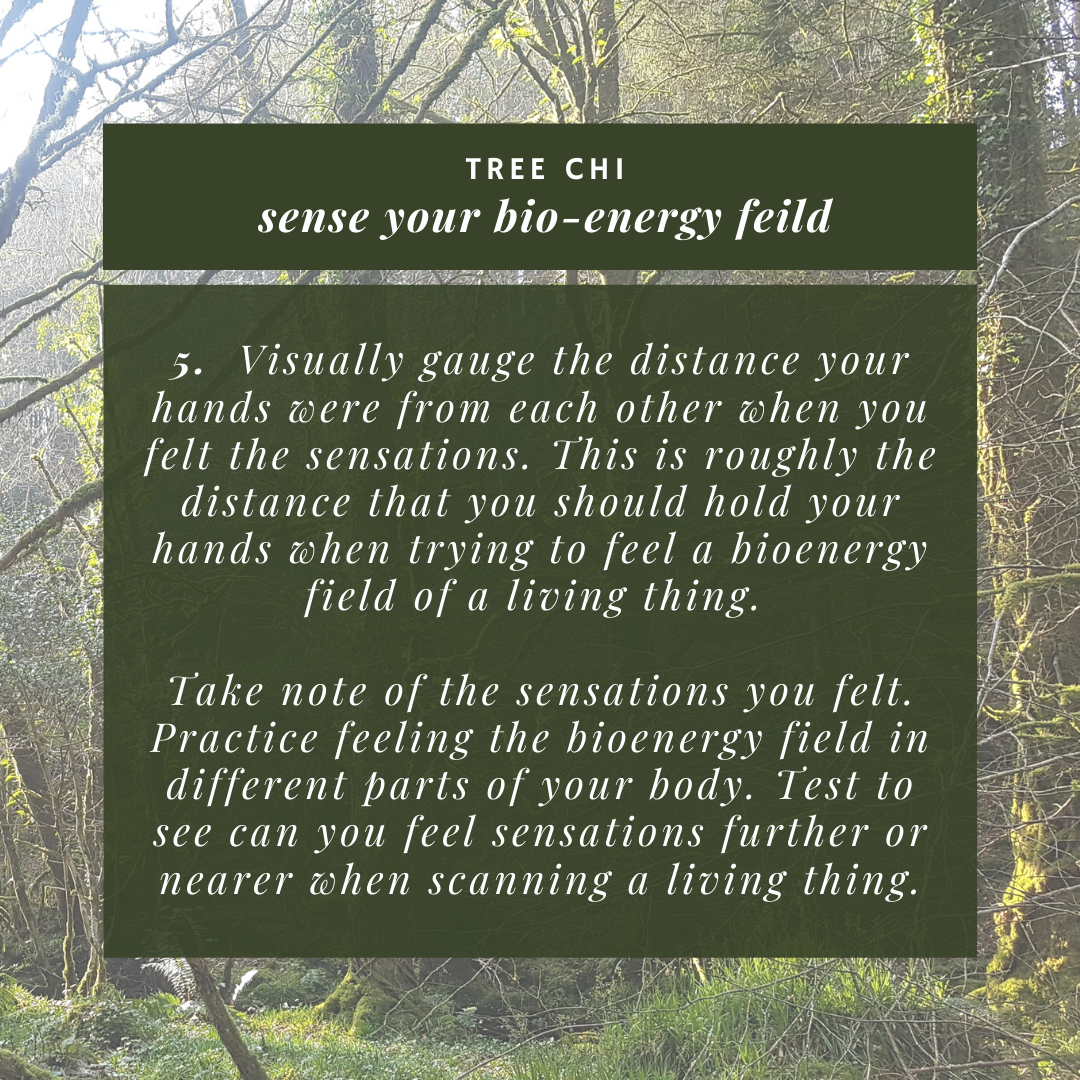 TREE CHI
sense your bio-energy feild

5. Visually gauge the distance your hands were from each other when you felt the sensations. This is roughly the distance that you should hold your hands when trying to feel a bioenergy field of a living thing.

Take note of the sensations you felt. Practice feeling the bioenergy field in different parts of your body. Test to see can you feel sensations further or nearer when scanning a living thing.